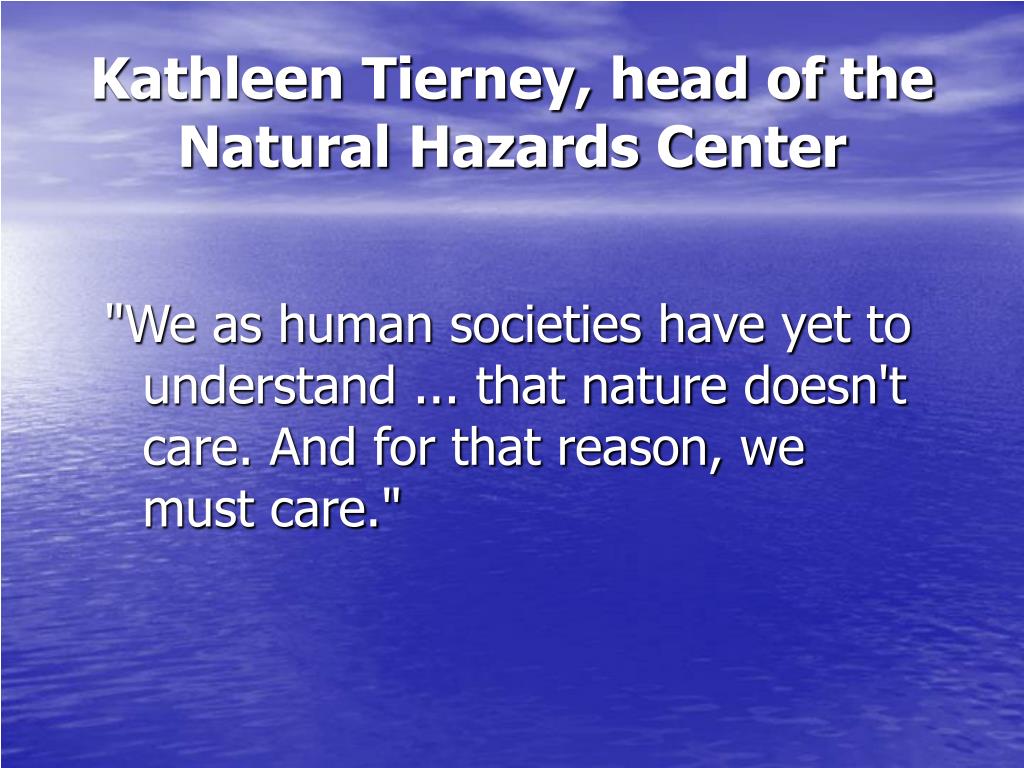 Kathleen Tierney, head of the Natural Hazards Center

"We as human societies have yet to understand ... that nature doesn't care. And for that reason, we must care."